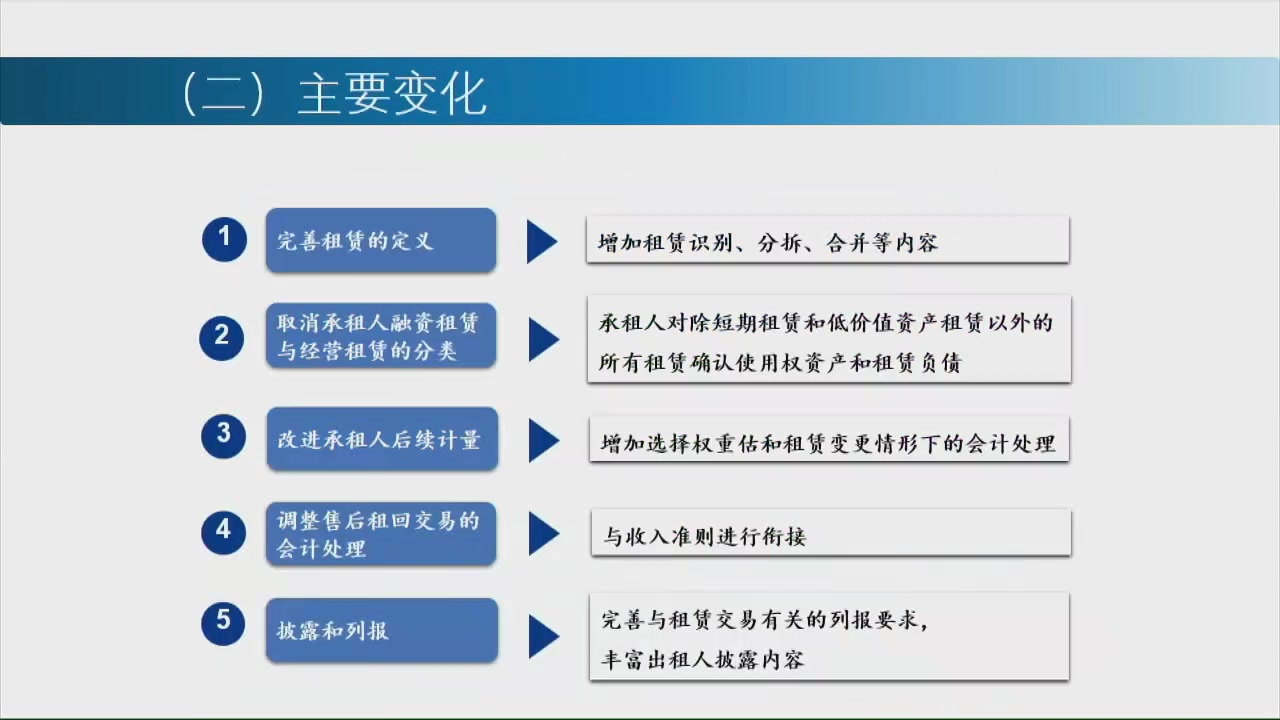 （二）主要变化

1 完善租赁的定义
增加租赁识别、分拆、合并等内容

2 取消承租人融资租赁与经营租赁的分类
承租人对除短期租赁和低价值资产租赁以外的所有租赁确认使用权资产和租赁负债

3 改进承租人后续计量
增加选择权重估和租赁变更情形下的会计处理

4 调整售后租回交易的会计处理
与收入准则进行衔接

5 披露和列报
完善与租赁交易有关的列报要求，丰富出租人披露内容